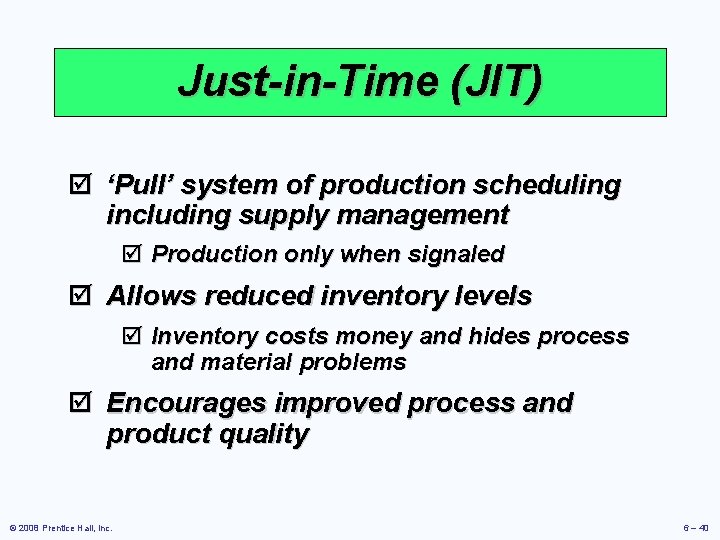 Just-in-Time (JIT)

☑ 'Pull' system of production scheduling including supply management

☑ Production only when signaled

☑ Allows reduced inventory levels

☑ Inventory costs money and hides process and material problems

☑ Encourages improved process and product quality

© 2008 Prentice Hall, Inc.

6 – 40